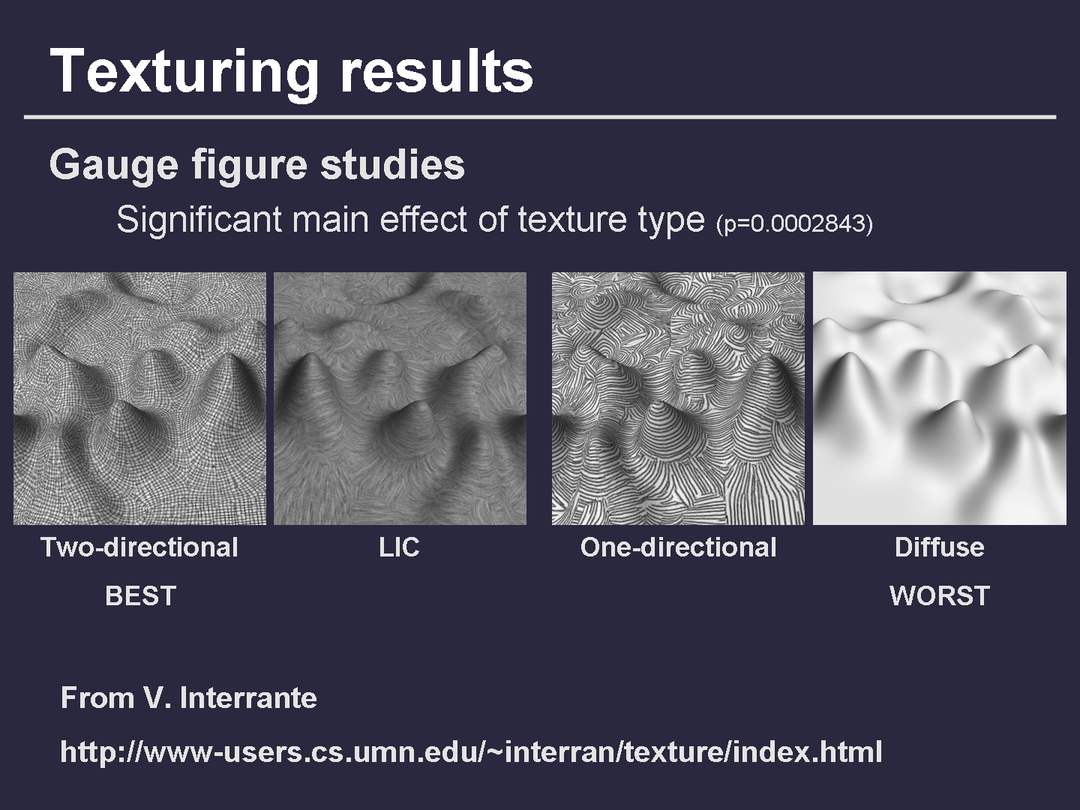 Texturing results

Gauge figure studies

Significant main effect of texture type (p=0.0002843)

Two-directional
BEST

LIC

One-directional

Diffuse
WORST

From V. Interrante

http://www-users.cs.umn.edu/~interran/texture/index.html